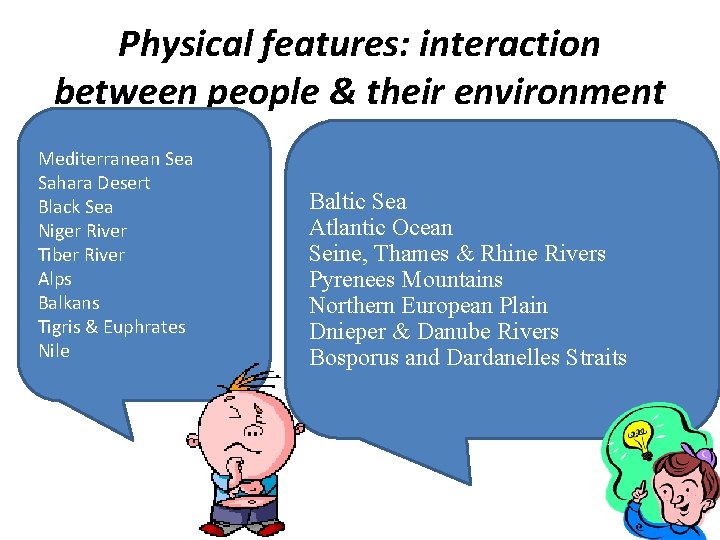 Physical features: interaction between people & their environment

Mediterranean Sea
Sahara Desert
Black Sea
Niger River
Tiber River
Alps
Balkans
Tigris & Euphrates
Nile

Baltic Sea
Atlantic Ocean
Seine, Thames & Rhine Rivers
Pyrenees Mountains
Northern European Plain
Dnieper & Danube Rivers
Bosporus and Dardanelles Straits